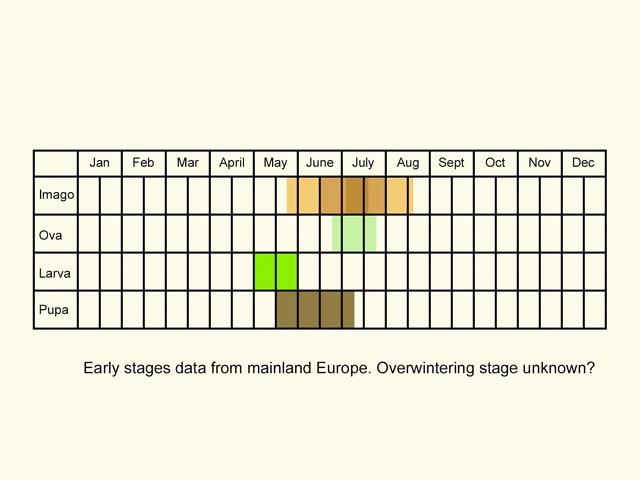 | | Jan | Feb | Mar | April | May | June | July | Aug | Sept | Oct | Nov | Dec |
|---|---|---|---|---|---|---|---|---|---|---|---|---|
| Imago | | | | | | | | | | | | |
| Ova | | | | | | | | | | | | |
| Larva | | | | | | | | | | | | |
| Pupa | | | | | | | | | | | | |

Early stages data from mainland Europe. Overwintering stage unknown?